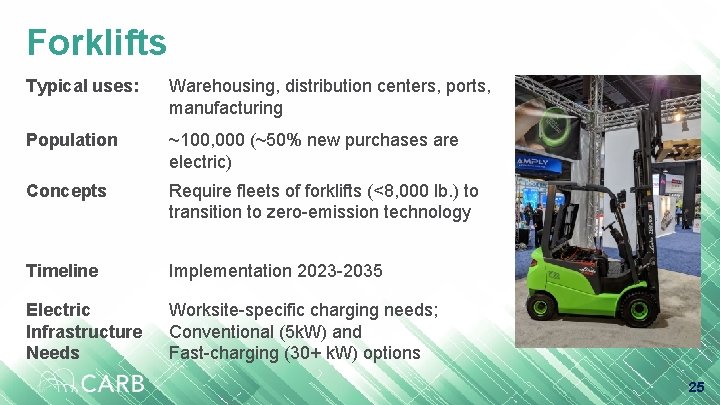 Forklifts

| | |
|---|---|
| Typical uses: | Warehousing, distribution centers, ports, manufacturing |
| Population | ~100,000 (~50% new purchases are electric) |
| Concepts | Require fleets of forklifts (<8,000 lb.) to transition to zero-emission technology |
| Timeline | Implementation 2023-2035 |
| Electric Infrastructure Needs | Worksite-specific charging needs; Conventional (5kW) and Fast-charging (30+ kW) options |

AMPLY

CARB

25